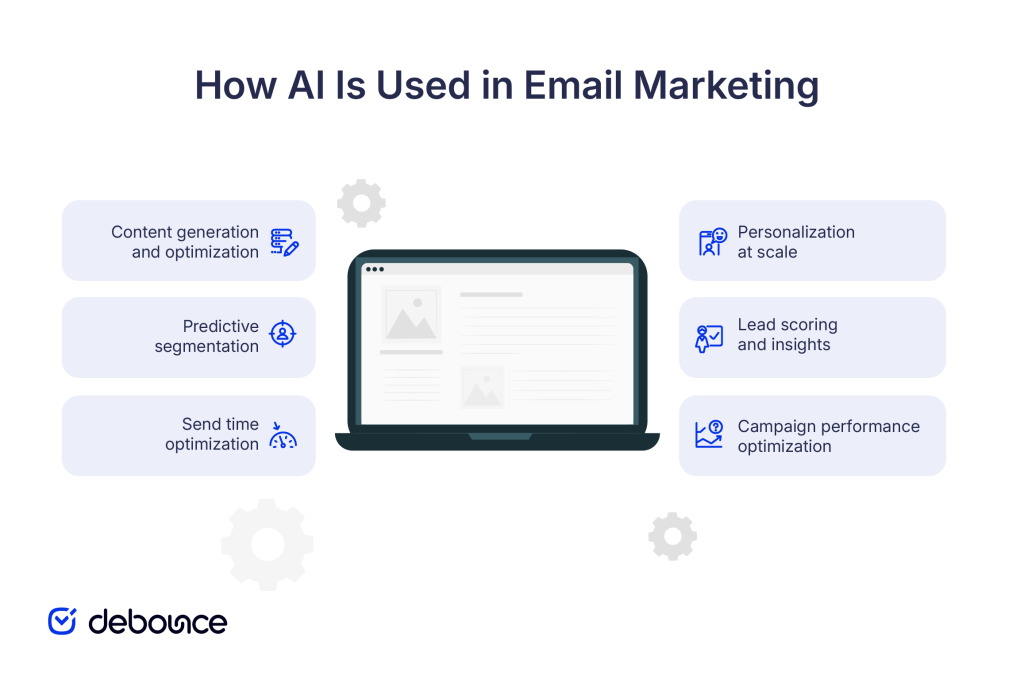 How AI Is Used in Email Marketing

Content generation and optimization

Predictive segmentation

Send time optimization

Personalization at scale

Lead scoring and insights

Campaign performance optimization

debounce